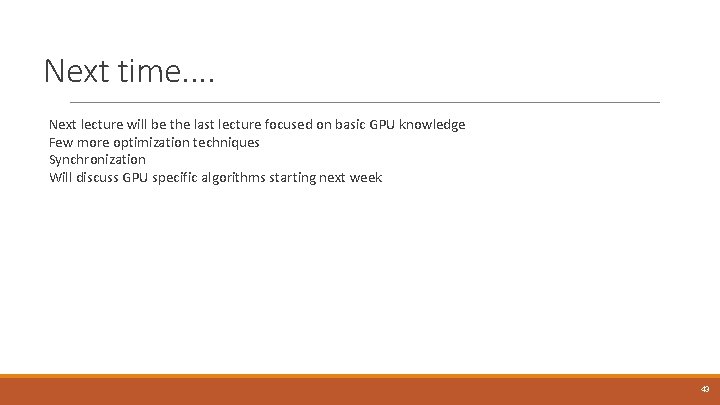 Next time….

Next lecture will be the last lecture focused on basic GPU knowledge
Few more optimization techniques
Synchronization
Will discuss GPU specific algorithms starting next week

43